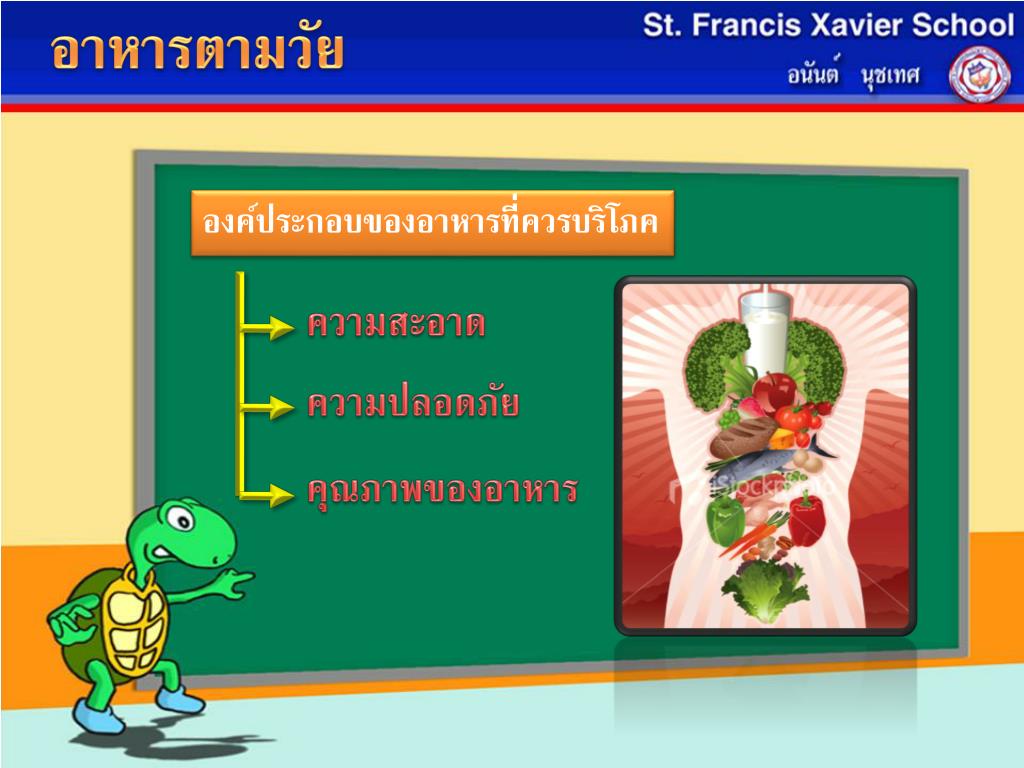 อาหารตามวัย

St. Francis Xavier School

อนันต์ นุชเทศ

องค์ประกอบของอาหารที่ควรบริโภค

ความสะอาด

ความปลอดภัย

คุณภาพของอาหาร

iStockphoto